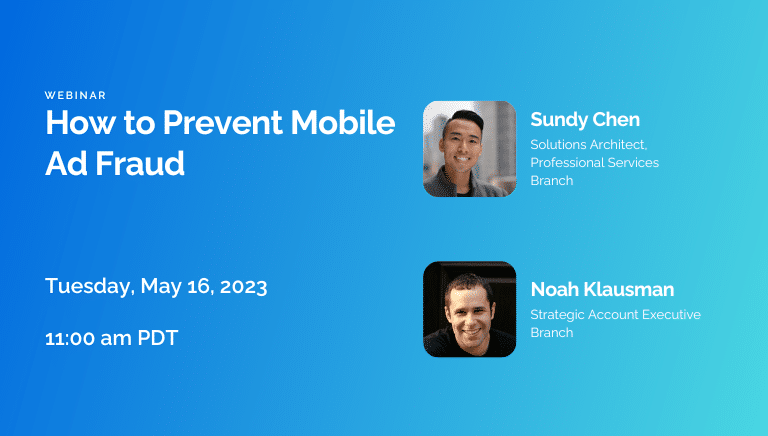 WEBINAR
How to Prevent Mobile Ad Fraud

Tuesday, May 16, 2023

11:00 am PDT

Sundy Chen
Solutions Architect, Professional Services
Branch

Noah Klausman
Strategic Account Executive
Branch